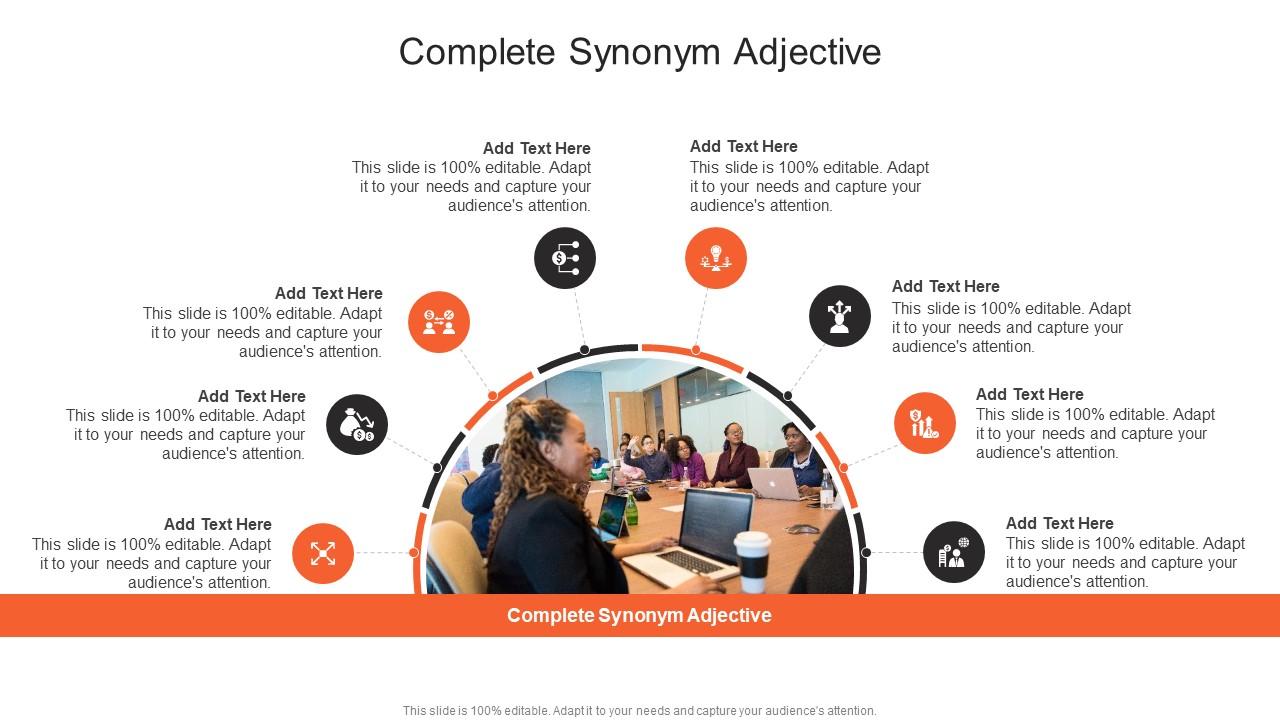 Complete Synonym Adjective

Add Text Here
This slide is 100% editable. Adapt it to your needs and capture your audience's attention.

Add Text Here
This slide is 100% editable. Adapt it to your needs and capture your audience's attention.

Add Text Here
This slide is 100% editable. Adapt it to your needs and capture your audience's attention.

Add Text Here
This slide is 100% editable. Adapt it to your needs and capture your audience's attention.

Add Text Here
This slide is 100% editable. Adapt it to your needs and capture your audience's attention.

Add Text Here
This slide is 100% editable. Adapt it to your needs and capture your audience's attention.

Add Text Here
This slide is 100% editable. Adapt it to your needs and capture your audience's attention.

Add Text Here
This slide is 100% editable. Adapt it to your needs and capture your audience's attention.

Complete Synonym Adjective

This slide is 100% editable. Adapt it to your needs and capture your audience's attention.